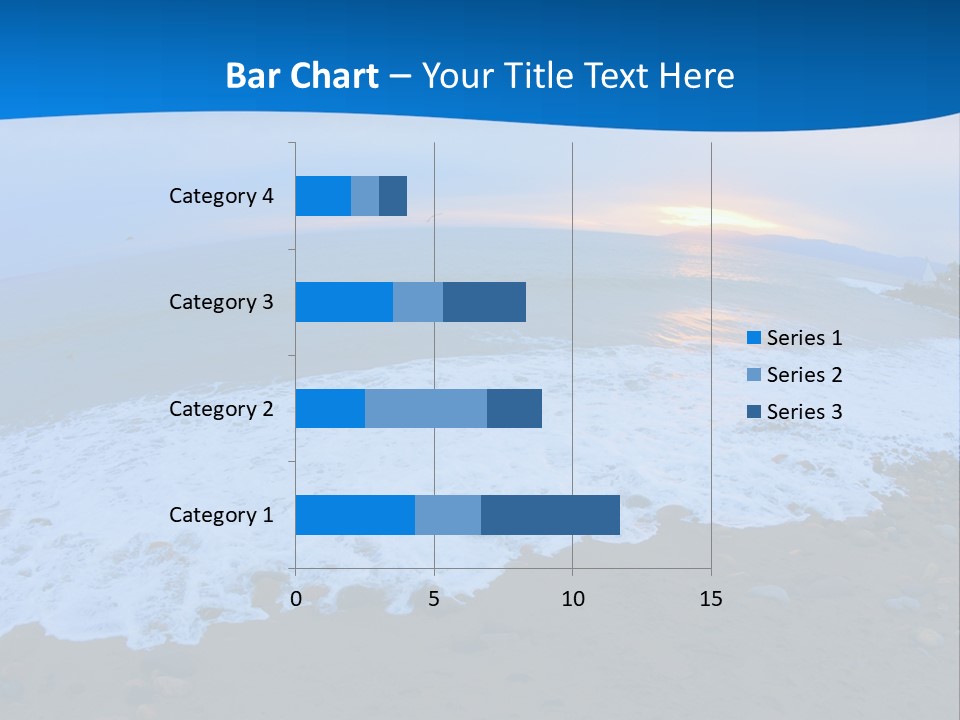 Bar Chart – Your Title Text Here

Category 4
Category 3
Category 2
Category 1

0
5
10
15

Series 1
Series 2
Series 3